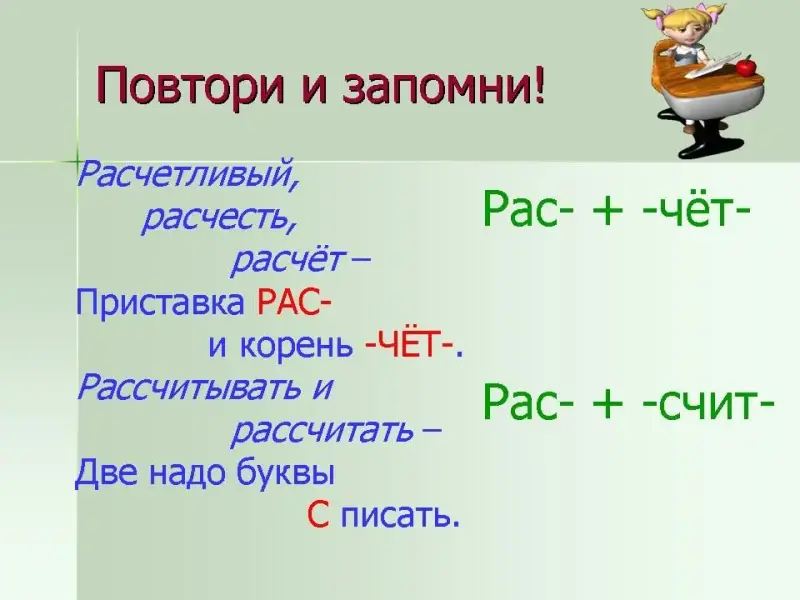 Повтори и запомни!

Расчетливый,
расчесть,
расчёт –
Приставка РАС-
и корень -ЧЁТ-.
Рассчитывать и
рассчитать –
Две надо буквы
С писать.

Рас- + -чёт-

Рас- + -счит-